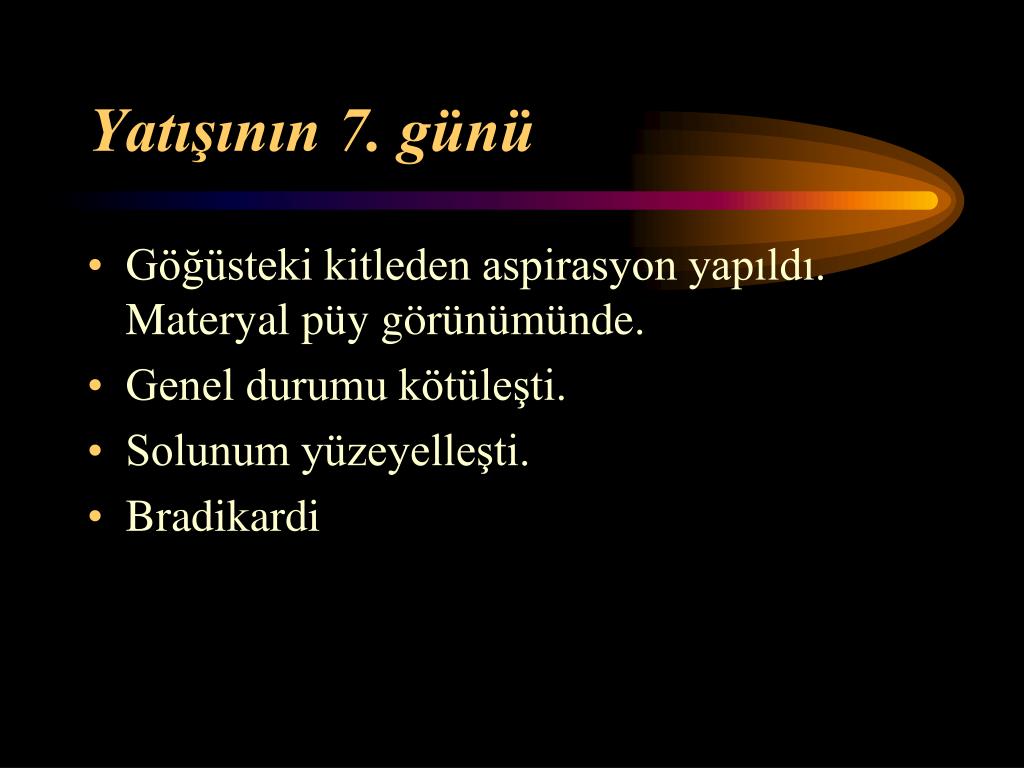 Yatışının 7. günü

• Göğüsteki kitleden aspirasyon yapıldı. Materyal püy görünümünde.
• Genel durumu kötüleşti.
• Solunum yüzeyelleşti.
• Bradikardi